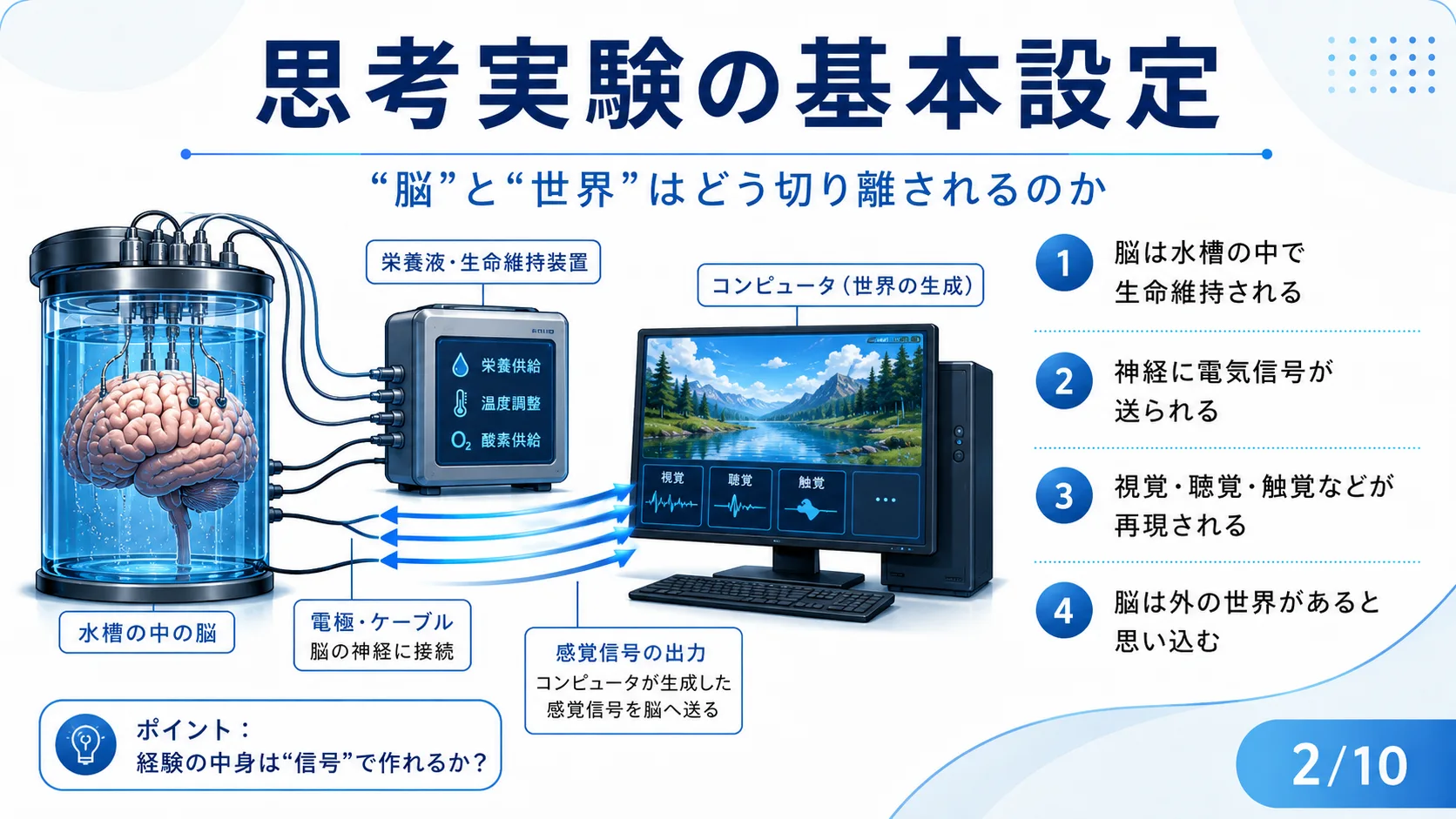 思考実験の基本設定

“脳”と“世界”はどう切り離されるのか

栄養液・生命維持装置

栄養供給
温度調整
$O_2$ 酸素供給

コンピュータ（世界の生成）

視覚
聴覚
触覚
…

水槽の中の脳

電極・ケーブル
脳の神経に接続

感覚信号の出力
コンピュータが生成した感覚信号を脳へ送る

1 脳は水槽の中で生命維持される

2 神経に電気信号が送られる

3 視覚・聴覚・触覚などが再現される

4 脳は外の世界があると思い込む

ポイント：
経験の中身は“信号”で作れるか？

2/10